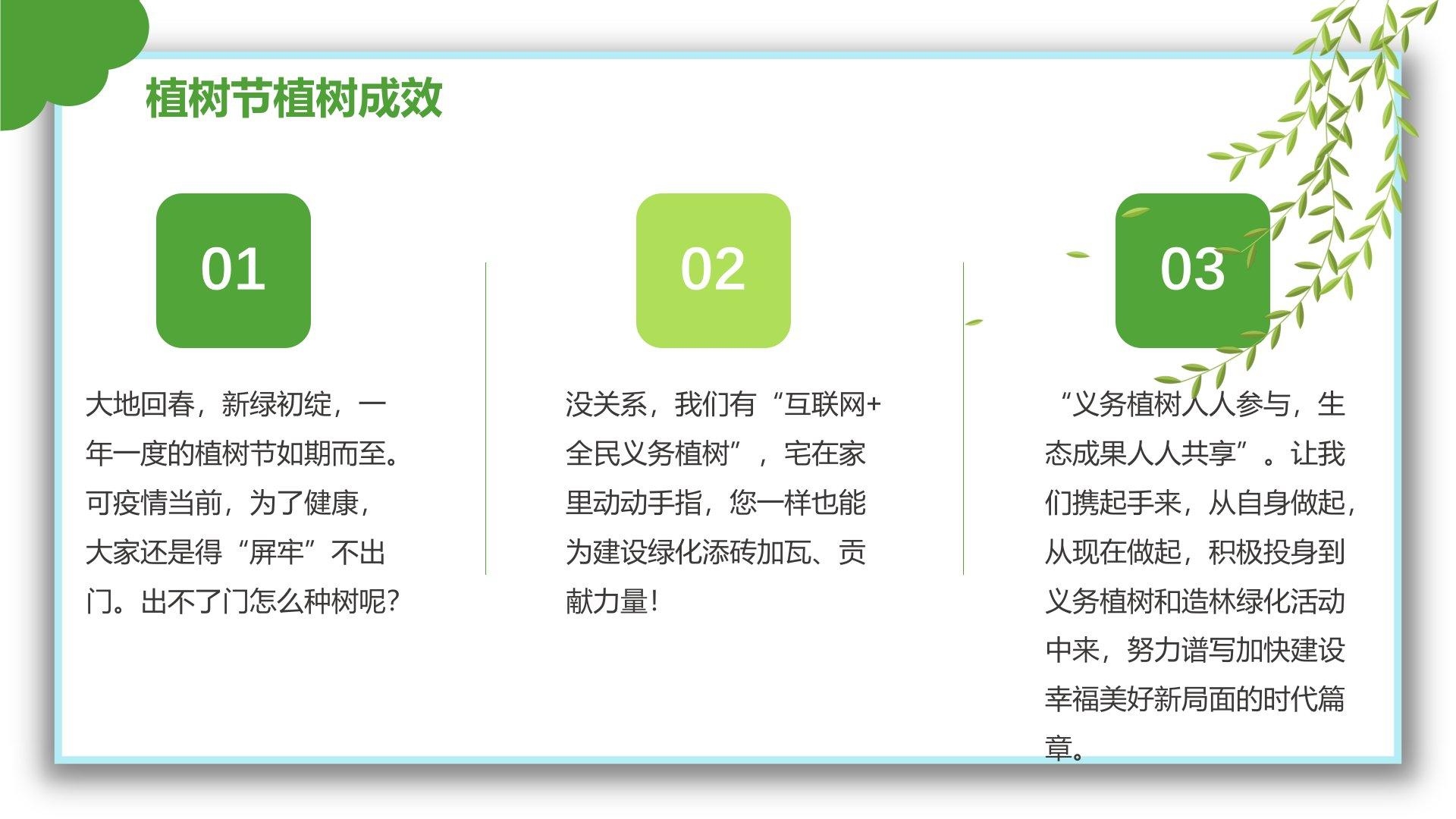 植树节植树成效

01

大地回春，新绿初绽，一年一度的植树节如期而至。可疫情当前，为了健康，大家还是得“屏牢”不出门。出不了门怎么种树呢?

02

没关系，我们有“互联网+全民义务植树”，宅在家里动动手指，您一样也能为建设绿化添砖加瓦、贡献力量!

03

“义务植树人人参与，生态成果人人共享”。让我们携起手来，从自身做起，从现在做起，积极投身到义务植树和造林绿化活动中来，努力谱写加快建设幸福美好新局面的时代篇章。